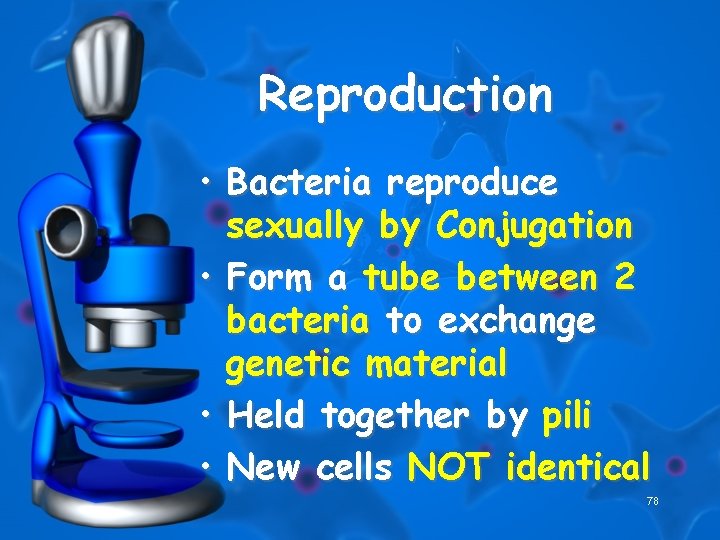 Reproduction

• Bacteria reproduce sexually by Conjugation
• Form a tube between 2 bacteria to exchange genetic material
• Held together by pili
• New cells NOT identical

78